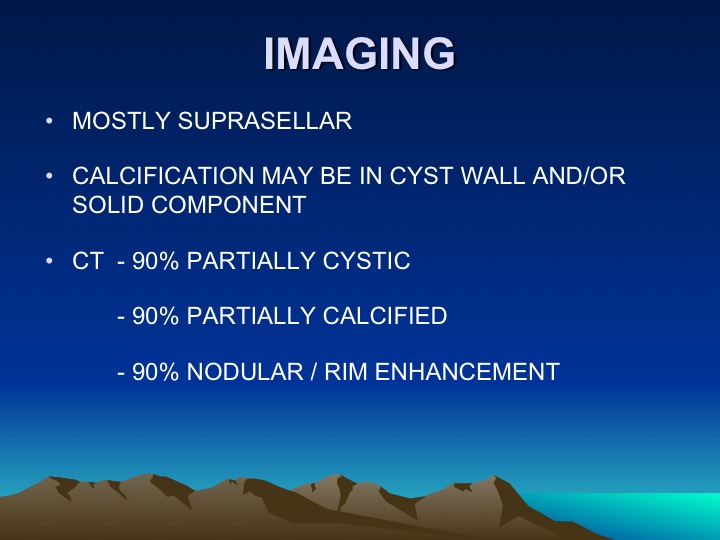 IMAGING

• MOSTLY SUPRASELLAR

• CALCIFICATION MAY BE IN CYST WALL AND/OR SOLID COMPONENT

• CT - 90% PARTIALLY CYSTIC

- 90% PARTIALLY CALCIFIED

- 90% NODULAR / RIM ENHANCEMENT